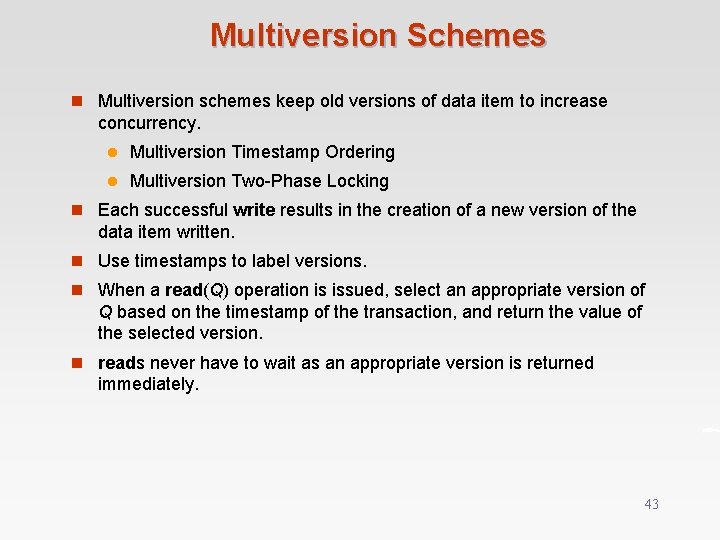 Multiversion Schemes

Multiversion schemes keep old versions of data item to increase concurrency.

Multiversion Timestamp Ordering

Multiversion Two-Phase Locking

Each successful write results in the creation of a new version of the data item written.

Use timestamps to label versions.

When a read(Q) operation is issued, select an appropriate version of Q based on the timestamp of the transaction, and return the value of the selected version.

reads never have to wait as an appropriate version is returned immediately.

43